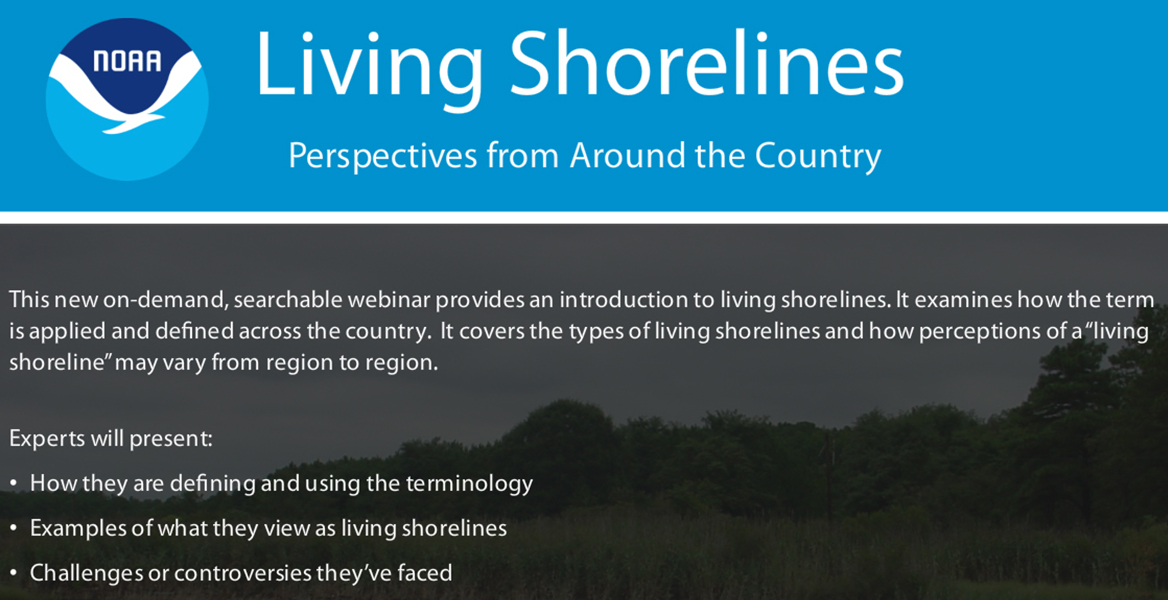 NOAA

Living Shorelines

Perspectives from Around the Country

This new on-demand, searchable webinar provides an introduction to living shorelines. It examines how the term is applied and defined across the country. It covers the types of living shorelines and how perceptions of a "living shoreline" may vary from region to region.

Experts will present:

• How they are defining and using the terminology
• Examples of what they view as living shorelines
• Challenges or controversies they've faced